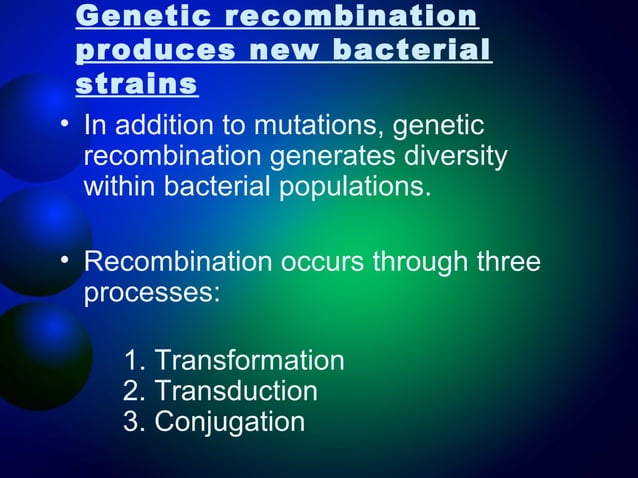 Genetic recombination produces new bacterial strains

• In addition to mutations, genetic recombination generates diversity within bacterial populations.

• Recombination occurs through three processes:

1. Transformation
2. Transduction
3. Conjugation